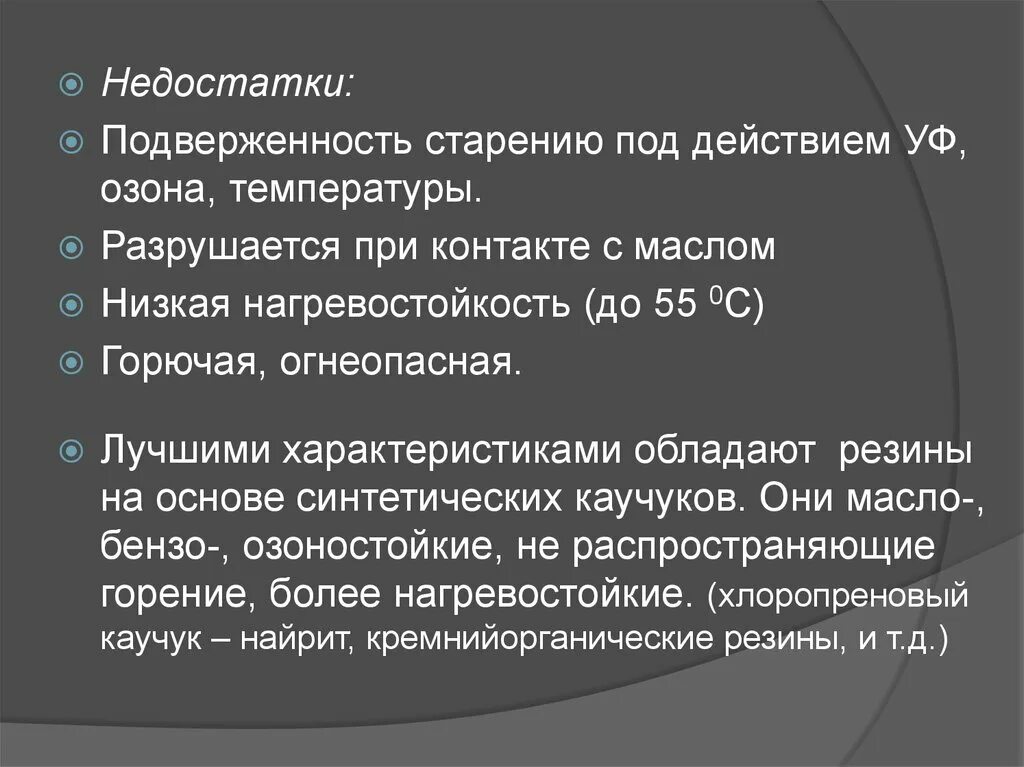 Недостатки:

Подверженность старению под действием УФ, озона, температуры.

Разрушается при контакте с маслом

Низкая нагревостойкость (до 55 $^0$С)

Горючая, огнеопасная.

Лучшими характеристиками обладают резины на основе синтетических каучуков. Они масло-, бензо-, озоностойкие, не распространяющие горение, более нагревостойкие. (хлоропреновый каучук – найрит, кремнийорганические резины, и т.д.)